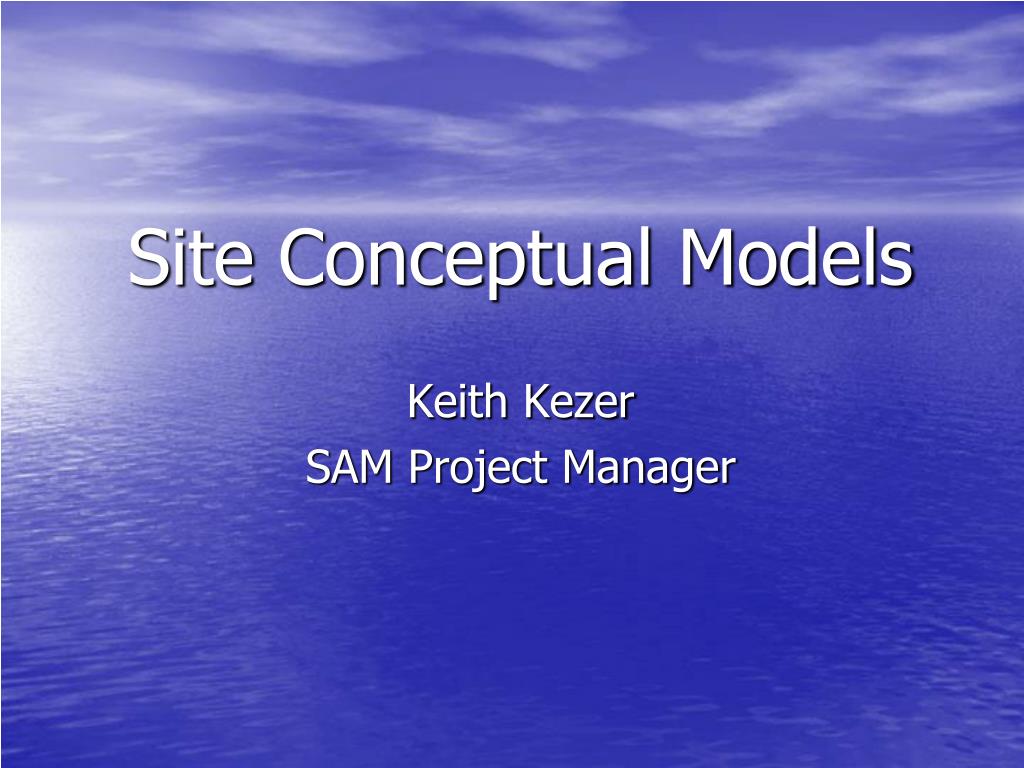 Site Conceptual Models

Keith Kezer
SAM Project Manager